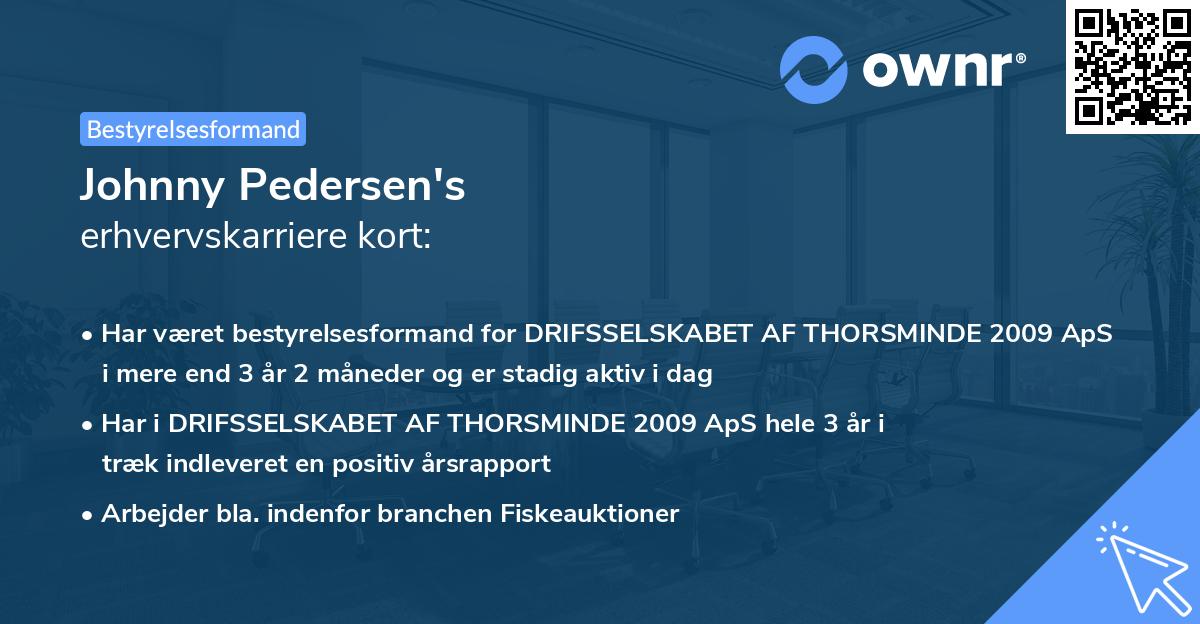 ownr®

Bestyrelsesformand

Johnny Pedersen's
erhvervskarriere kort:

• Har været bestyrelsesformand for DRIFSSELSKABET AF THORSMINDE 2009 ApS i mere end 3 år 2 måneder og er stadig aktiv i dag

• Har i DRIFSSELSKABET AF THORSMINDE 2009 ApS hele 3 år i træk indleveret en positiv årsrapport

• Arbejder bla. indenfor branchen Fiskeauktioner